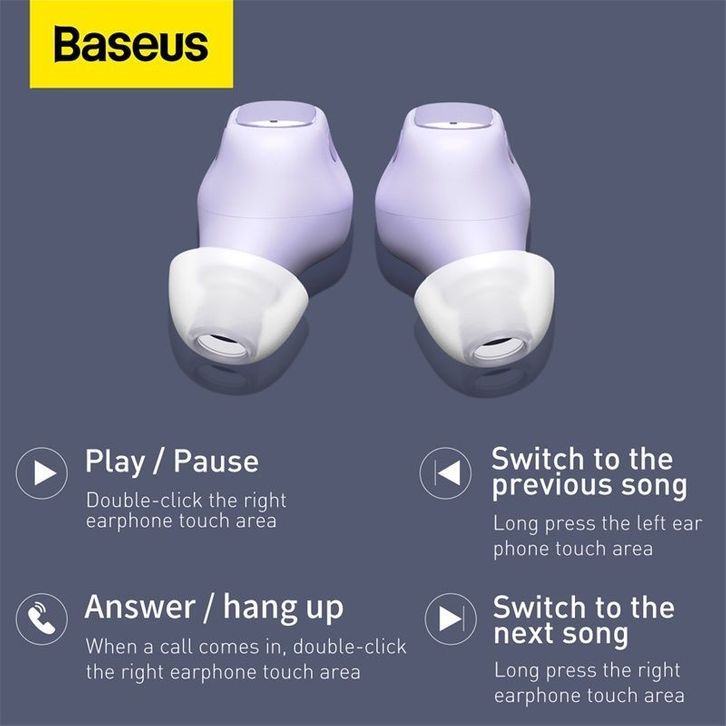 Baseus

Play / Pause

Double-click the right earphone touch area

Answer / hang up

When a call comes in, double-click the right earphone touch area

Switch to the previous song

Long press the left ear phone touch area

Switch to the next song

Long press the right earphone touch area